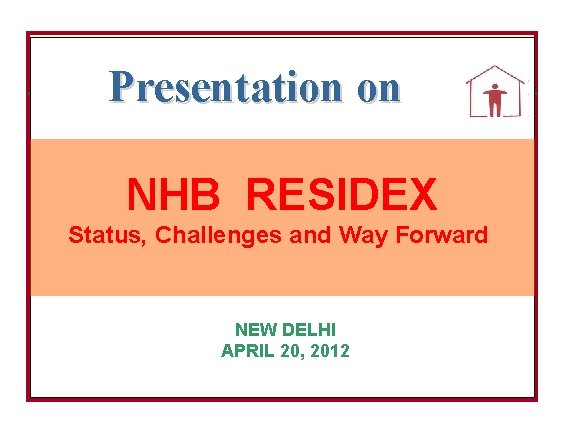 Presentation on

NHB RESIDEX
Status, Challenges and Way Forward

NEW DELHI
APRIL 20, 2012